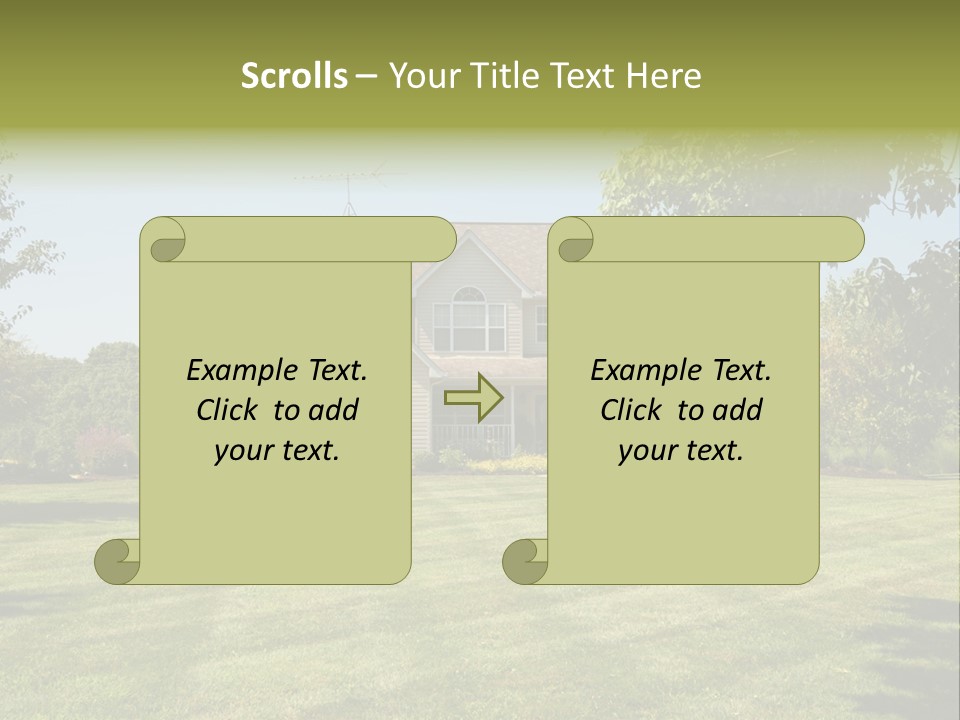 Scrolls – Your Title Text Here

Example Text. Click to add your text.

Example Text. Click to add your text.